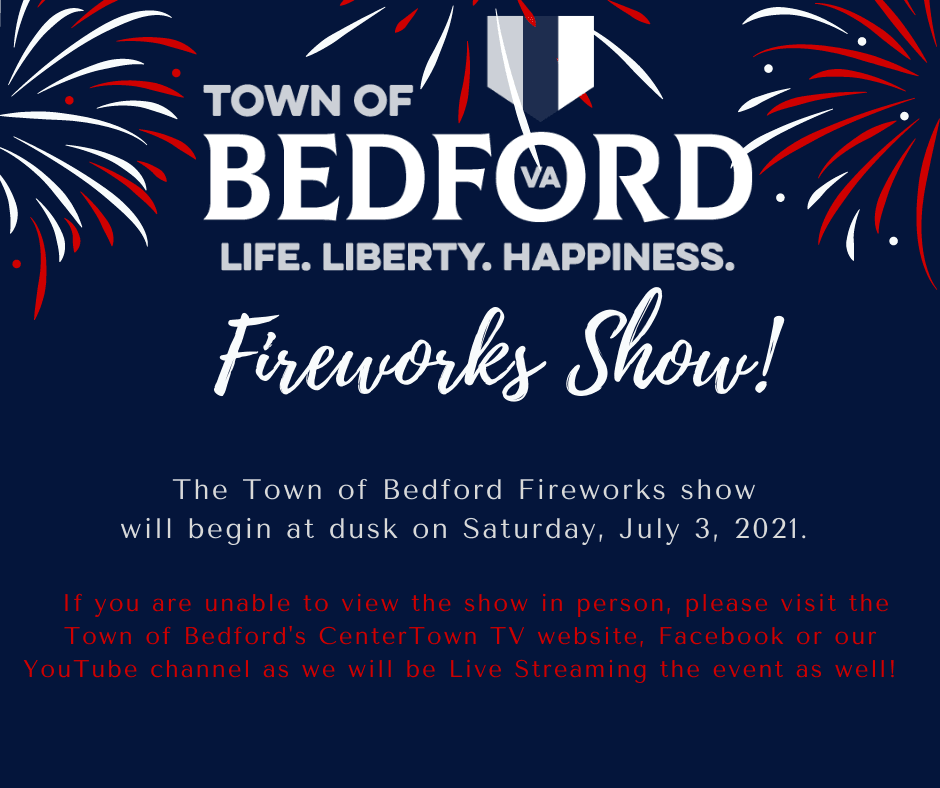 TOWN OF
BEDFORD
VA
LIFE. LIBERTY. HAPPINESS.

Fireworks Show!

The Town of Bedford Fireworks show will begin at dusk on Saturday, July 3, 2021.

If you are unable to view the show in person, please visit the Town of Bedford's CenterTown TV website, Facebook or our YouTube channel as we will be Live Streaming the event as well!